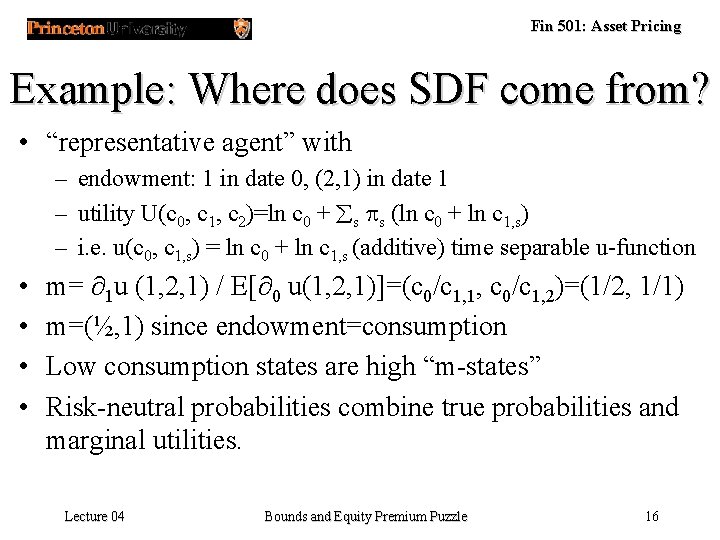 Princeton University

Fin 501: Asset Pricing

Example: Where does SDF come from?

• "representative agent" with
- endowment: 1 in date 0, (2,1) in date 1
- utility $U(c_0, c_1, c_2)=\ln c_0 + \sum_s \pi_s (\ln c_0 + \ln c_{1,s})$
- i.e. $u(c_0, c_{1,s}) = \ln c_0 + \ln c_{1,s}$ (additive) time separable u-function
• $m= \partial_1 u (1,2,1) / E[\partial_0 u(1,2,1)]=(c_0/c_{1,1}, c_0/c_{1,2})=(1/2, 1/1)$
• m=(½,1) since endowment=consumption
• Low consumption states are high "m-states"
• Risk-neutral probabilities combine true probabilities and marginal utilities.

Lecture 04

Bounds and Equity Premium Puzzle

16